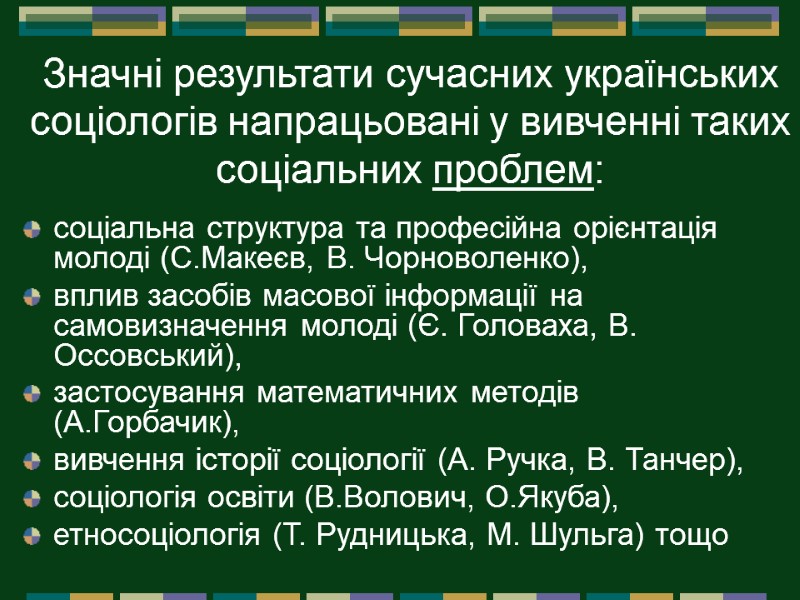 Значні результати сучасних українських соціологів напрацьовані у вивченні таких соціальних проблем:

соціальна структура та професійна орієнтація молоді (С.Макеєв, В. Чорноволенко),

вплив засобів масової інформації на самовизначення молоді (Є. Головаха, В. Оссовський),

застосування математичних методів (А.Горбачик),

вивчення історії соціології (А. Ручка, В. Танчер),

соціологія освіти (В.Волович, О.Якуба),

етносоціологія (Т. Рудницька, М. Шульга) тощо